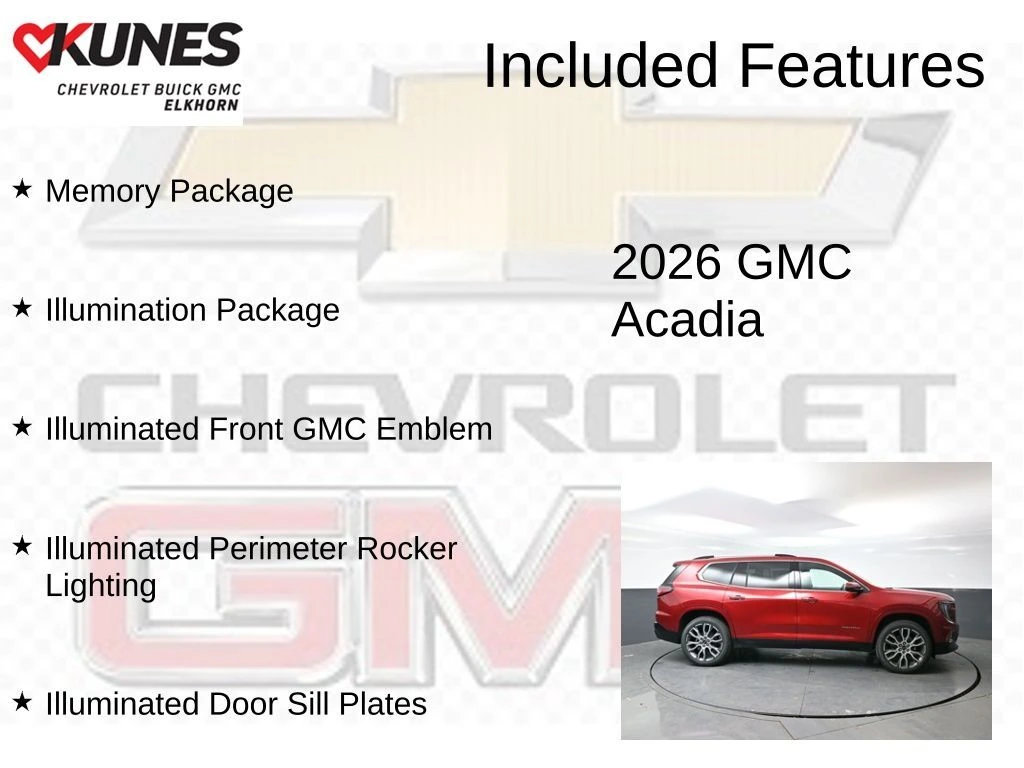 KUNES
CHEVROLET BUICK GMC
ELKHORN

Included Features

★ Memory Package

★ Illumination Package

★ Illuminated Front GMC Emblem

★ Illuminated Perimeter Rocker Lighting

★ Illuminated Door Sill Plates

2026 GMC Acadia

CHEVROLET

GMC